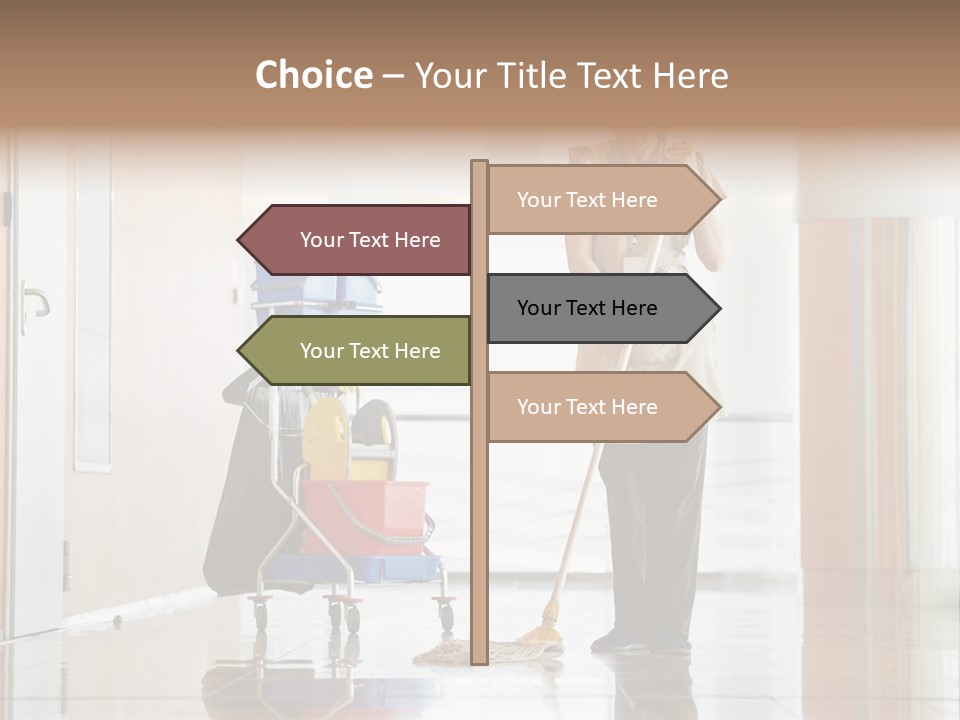 Choice – Your Title Text Here

Your Text Here

Your Text Here

Your Text Here

Your Text Here

Your Text Here